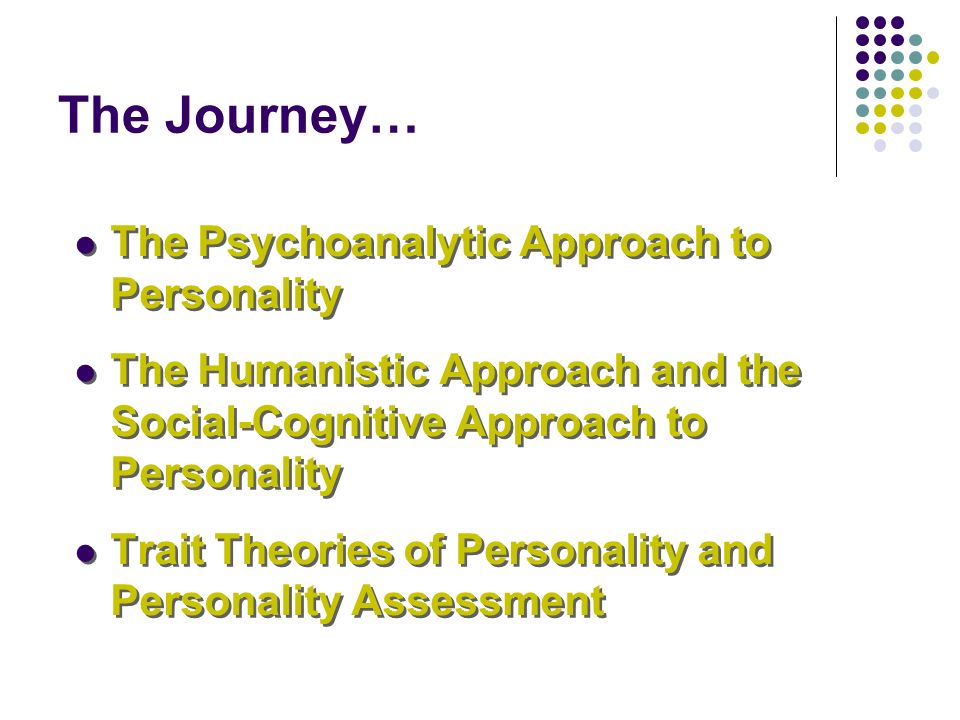 The Journey…

- The Psychoanalytic Approach to Personality
- The Humanistic Approach and the Social-Cognitive Approach to Personality
- Trait Theories of Personality and Personality Assessment